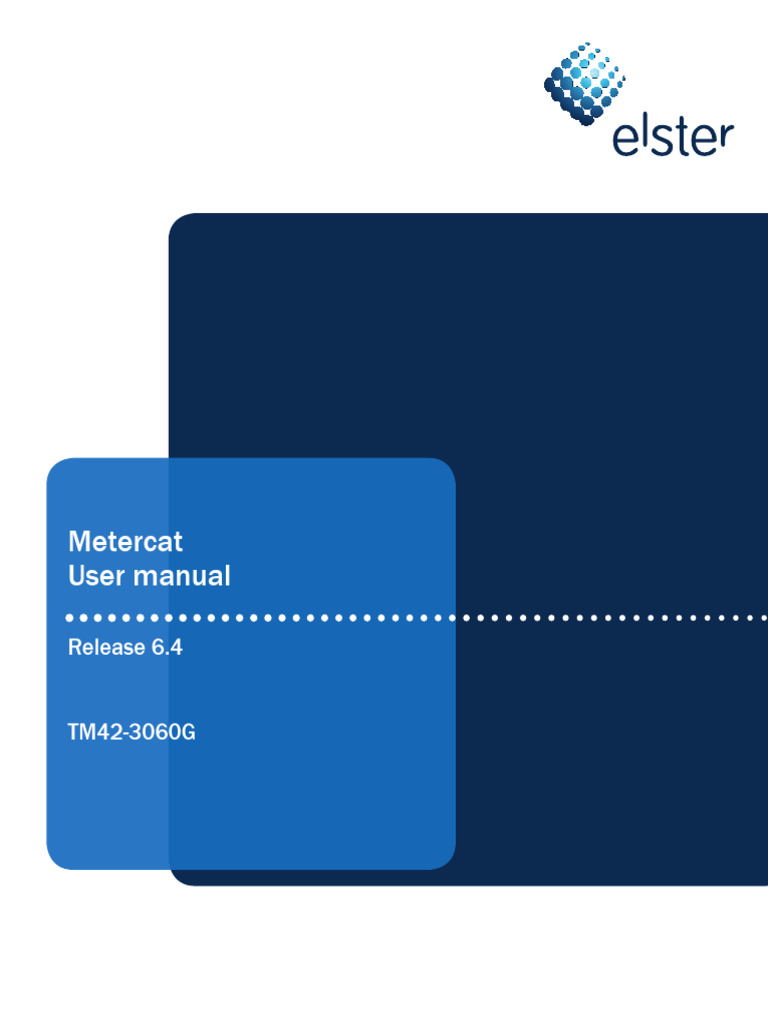 elster

Metercat
User manual

Release 6.4

TM42-3060G